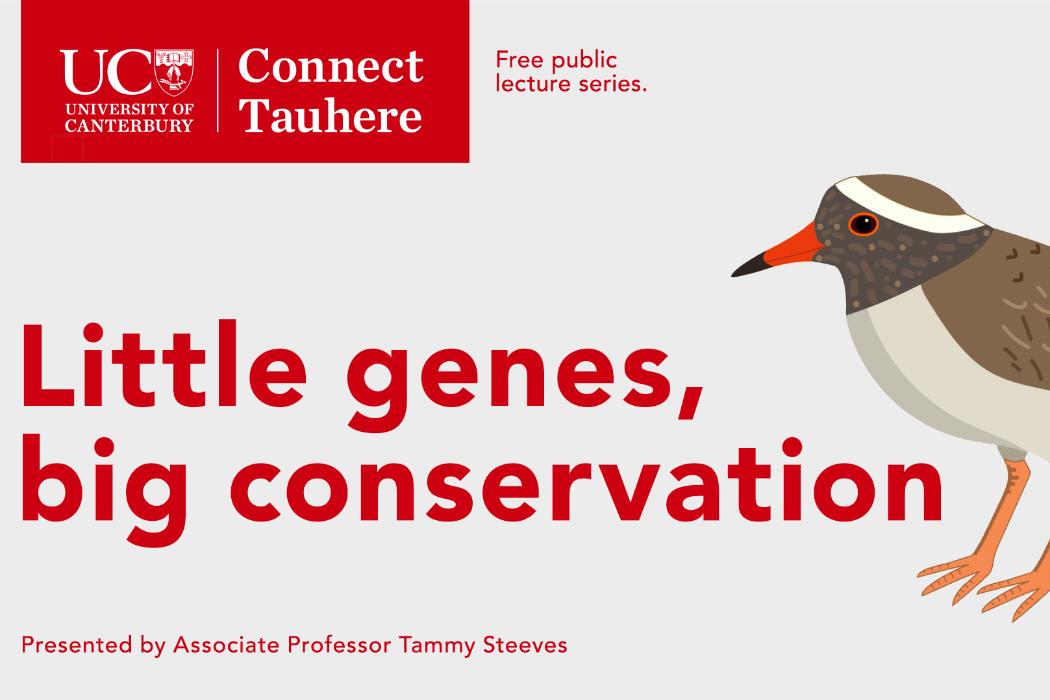 UC
UNIVERSITY OF CANTERBURY

Connect Tauhere

Free public lecture series.

Little genes, big conservation

Presented by Associate Professor Tammy Steeves